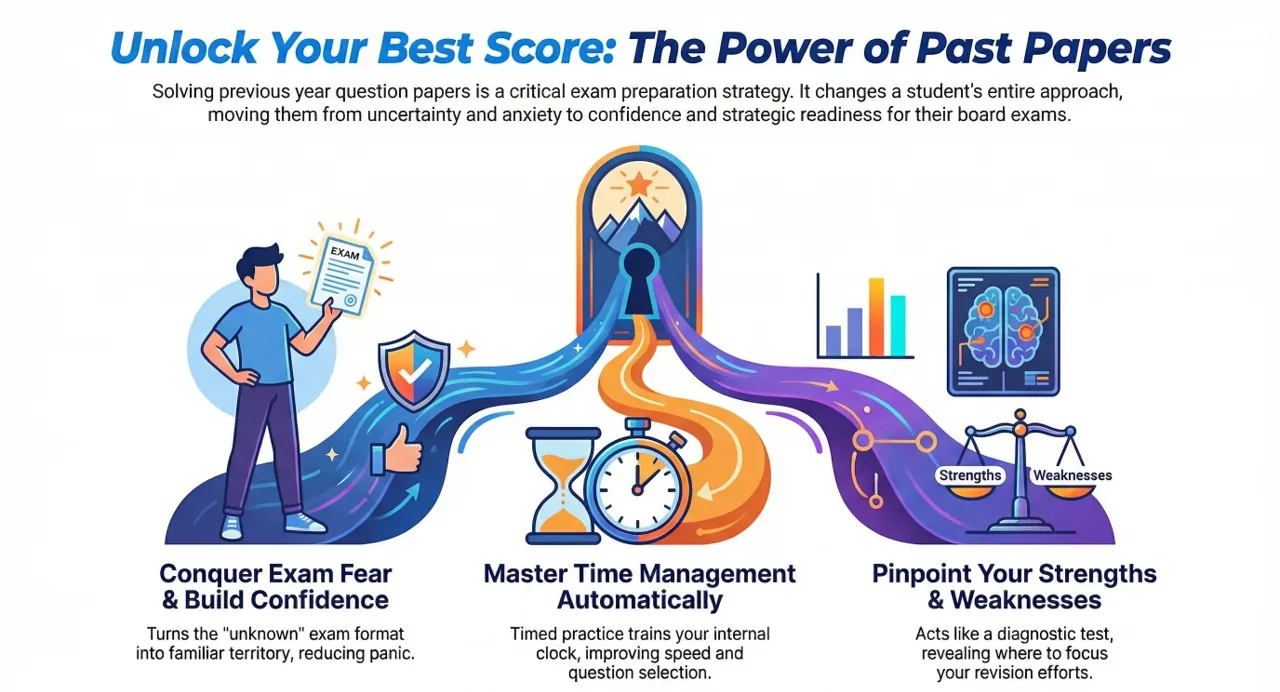 Unlock Your Best Score: The Power of Past Papers

Solving previous year question papers is a critical exam preparation strategy. It changes a student's entire approach, moving them from uncertainty and anxiety to confidence and strategic readiness for their board exams.

EXAM

Strengths

Weaknesses

Conquer Exam Fear & Build Confidence

Turns the "unknown" exam format into familiar territory, reducing panic.

Master Time Management Automatically

Timed practice trains your internal clock, improving speed and question selection.

Pinpoint Your Strengths & Weaknesses

Acts like a diagnostic test, revealing where to focus your revision efforts.